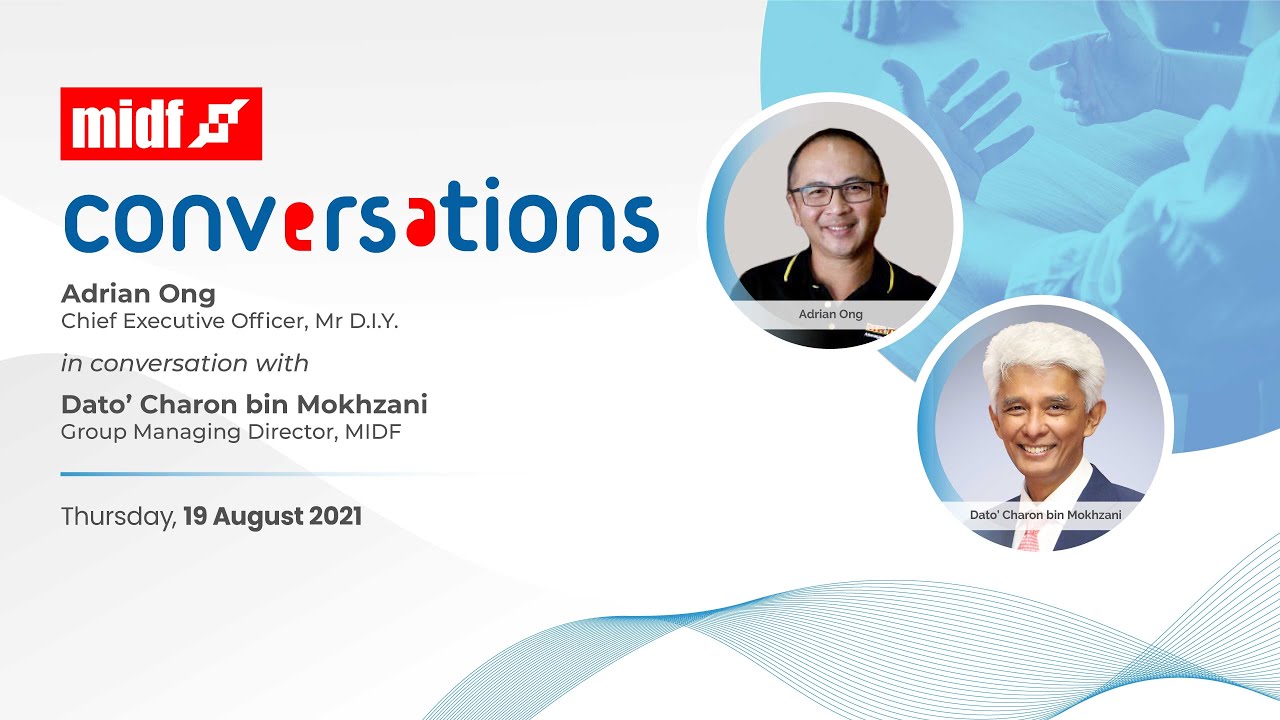 midf

conversations

Adrian Ong
Chief Executive Officer, Mr D.I.Y.

in conversation with

Dato' Charon bin Mokhzani
Group Managing Director, MIDF

Thursday, 19 August 2021

Adrian Ong

Dato' Charon bin Mokhzani